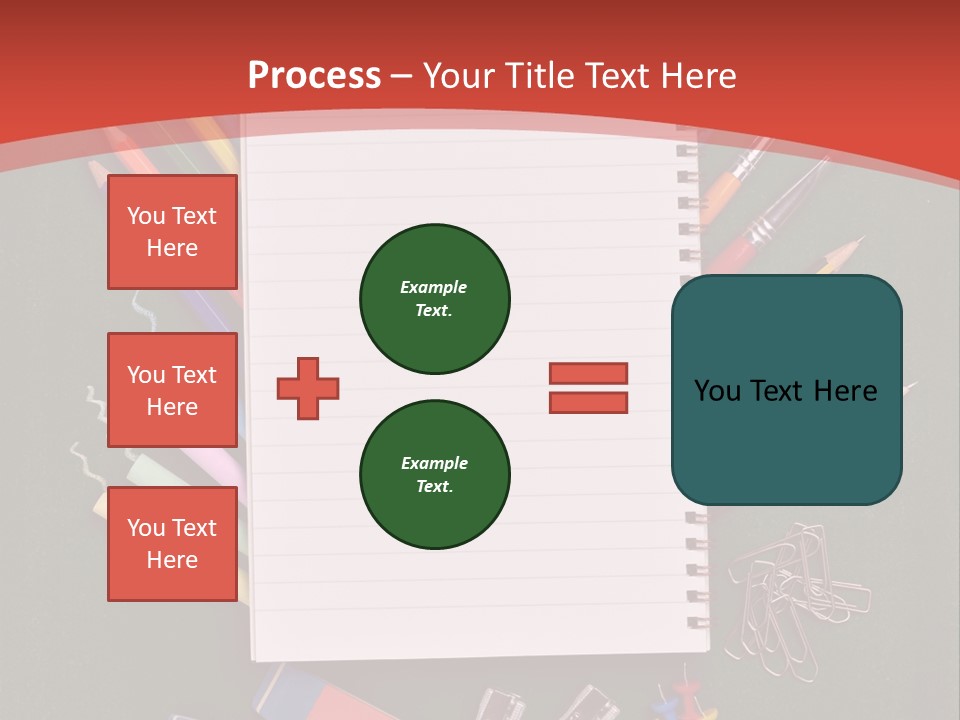 Process – Your Title Text Here

You Text Here

You Text Here

You Text Here

Example Text.

Example Text.

You Text Here